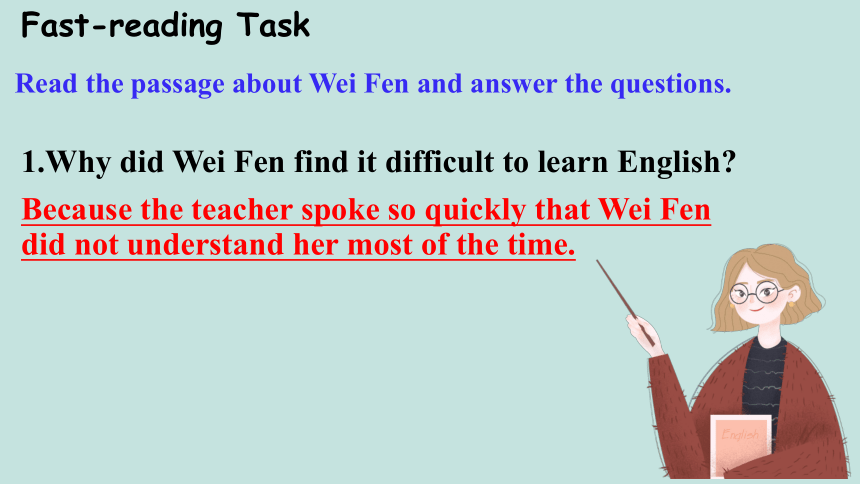 Fast-reading Task

Read the passage about Wei Fen and answer the questions.

1.Why did Wei Fen find it difficult to learn English?

Because the teacher spoke so quickly that Wei Fen did not understand her most of the time.

English